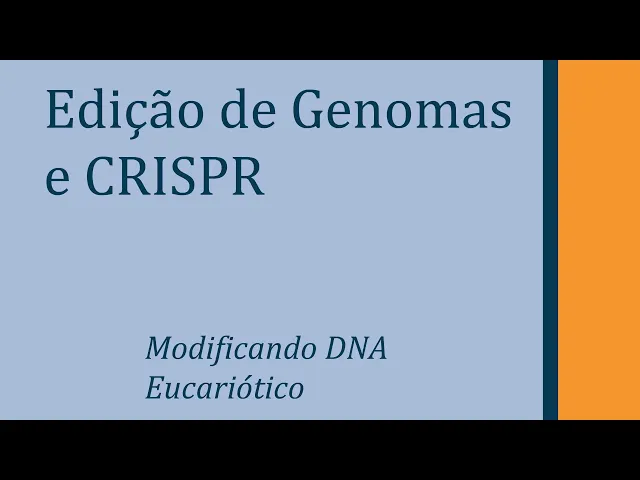 Edição de Genomas e CRISPR

Modificando DNA Eucariótico